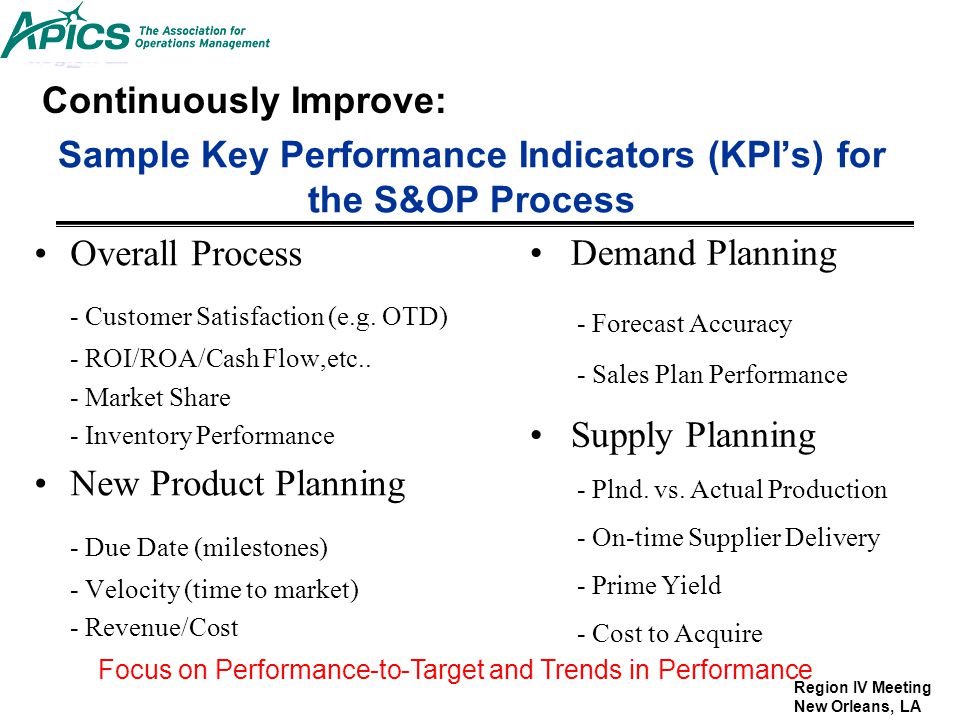 APICS The Association for Operations Management

Continuously Improve:

Sample Key Performance Indicators (KPI's) for the S&OP Process

• Overall Process

- Customer Satisfaction (e.g. OTD)
- ROI/ROA/Cash Flow,etc..
- Market Share
- Inventory Performance

• New Product Planning

- Due Date (milestones)
- Velocity (time to market)
- Revenue/Cost

• Demand Planning

- Forecast Accuracy
- Sales Plan Performance

• Supply Planning

- Plnd. vs. Actual Production
- On-time Supplier Delivery
- Prime Yield
- Cost to Acquire

Focus on Performance-to-Target and Trends in Performance

Region IV Meeting
New Orleans, LA